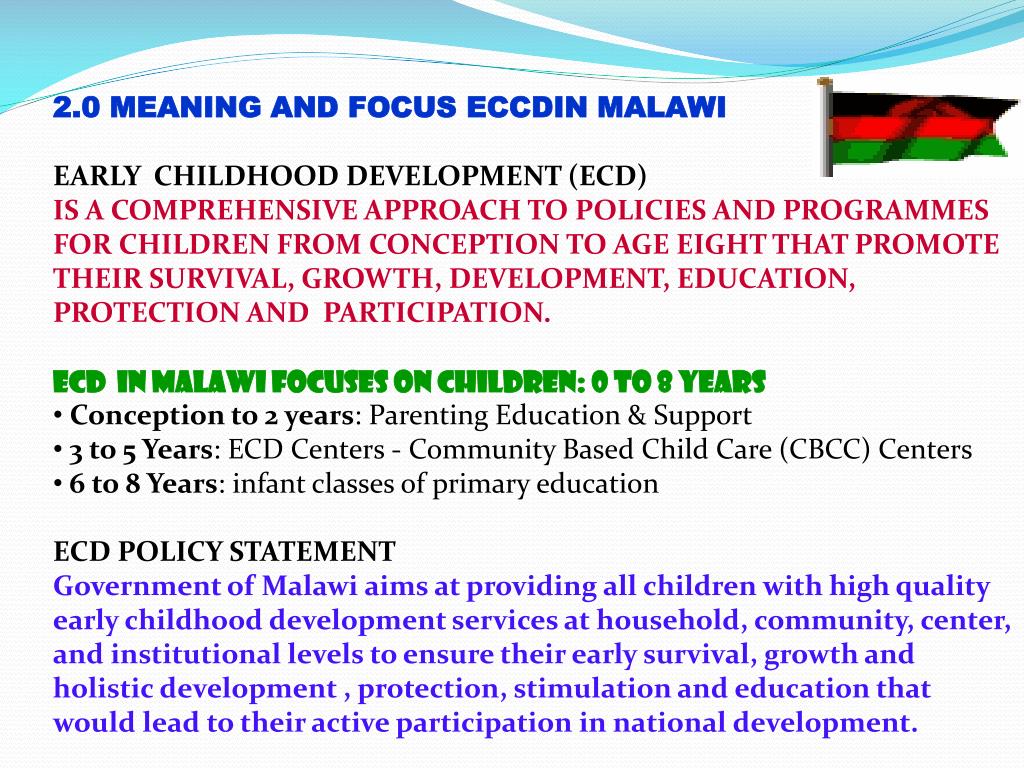 2.0 MEANING AND FOCUS ECCDIN MALAWI

EARLY CHILDHOOD DEVELOPMENT (ECD)
IS A COMPREHENSIVE APPROACH TO POLICIES AND PROGRAMMES FOR CHILDREN FROM CONCEPTION TO AGE EIGHT THAT PROMOTE THEIR SURVIVAL, GROWTH, DEVELOPMENT, EDUCATION, PROTECTION AND PARTICIPATION.

ECD IN MALAWI FOCUSES ON CHILDREN: 0 TO 8 YEARS
• Conception to 2 years: Parenting Education & Support
• 3 to 5 Years: ECD Centers - Community Based Child Care (CBCC) Centers
• 6 to 8 Years: infant classes of primary education

ECD POLICY STATEMENT
Government of Malawi aims at providing all children with high quality early childhood development services at household, community, center, and institutional levels to ensure their early survival, growth and holistic development , protection, stimulation and education that would lead to their active participation in national development.